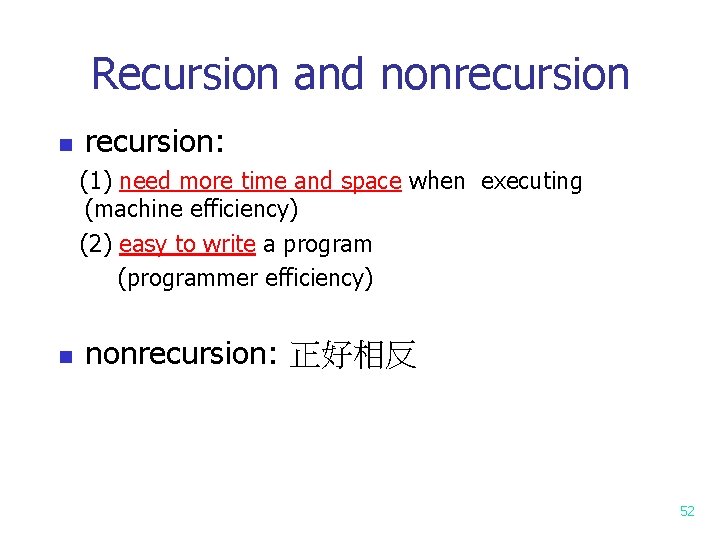 Recursion and nonrecursion

recursion:

(1) need more time and space when executing (machine efficiency)

(2) easy to write a program (programmer efficiency)

nonrecursion: 正好相反

52